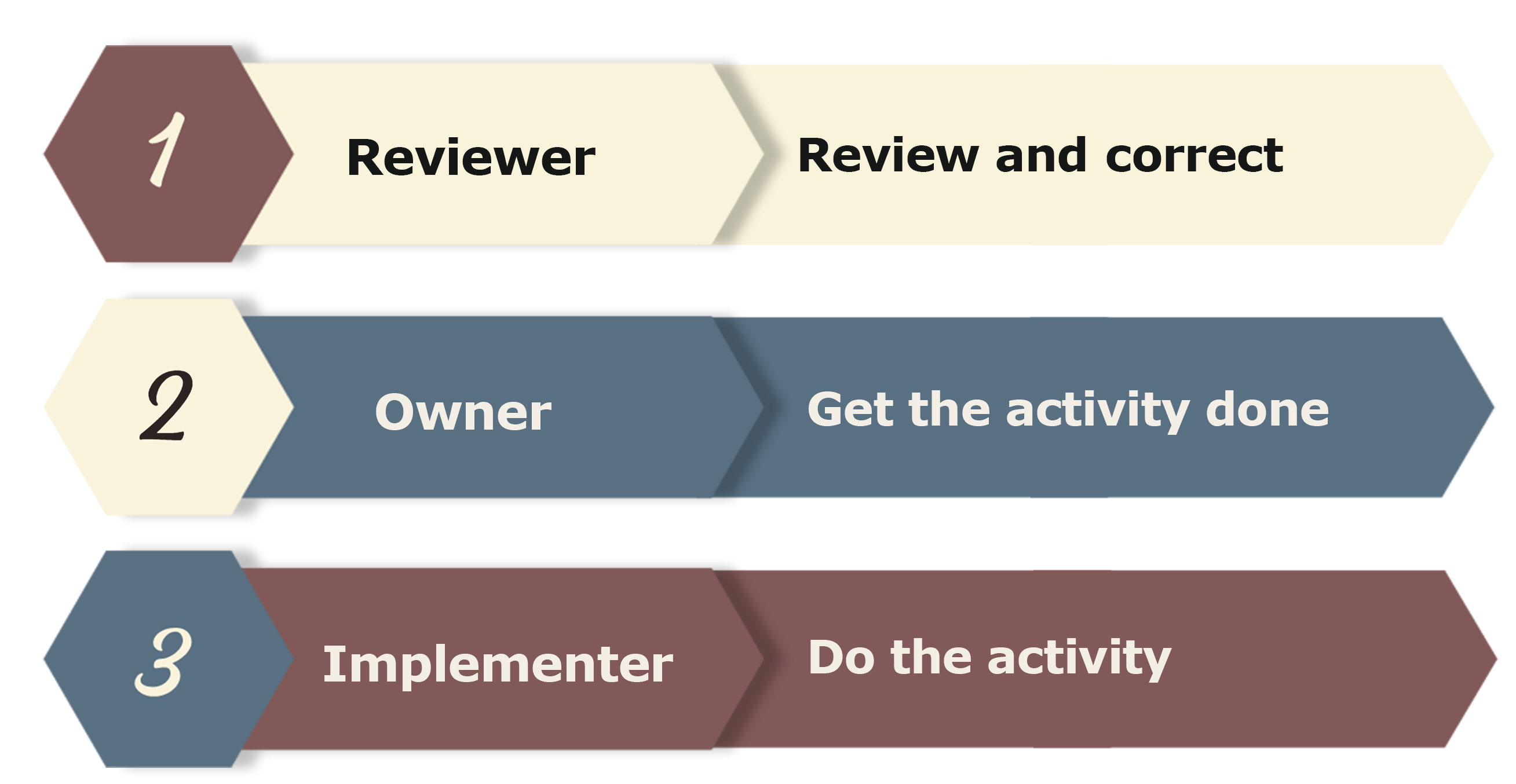 1 Reviewer Review and correct

2 Owner Get the activity done

3 Implementer Do the activity